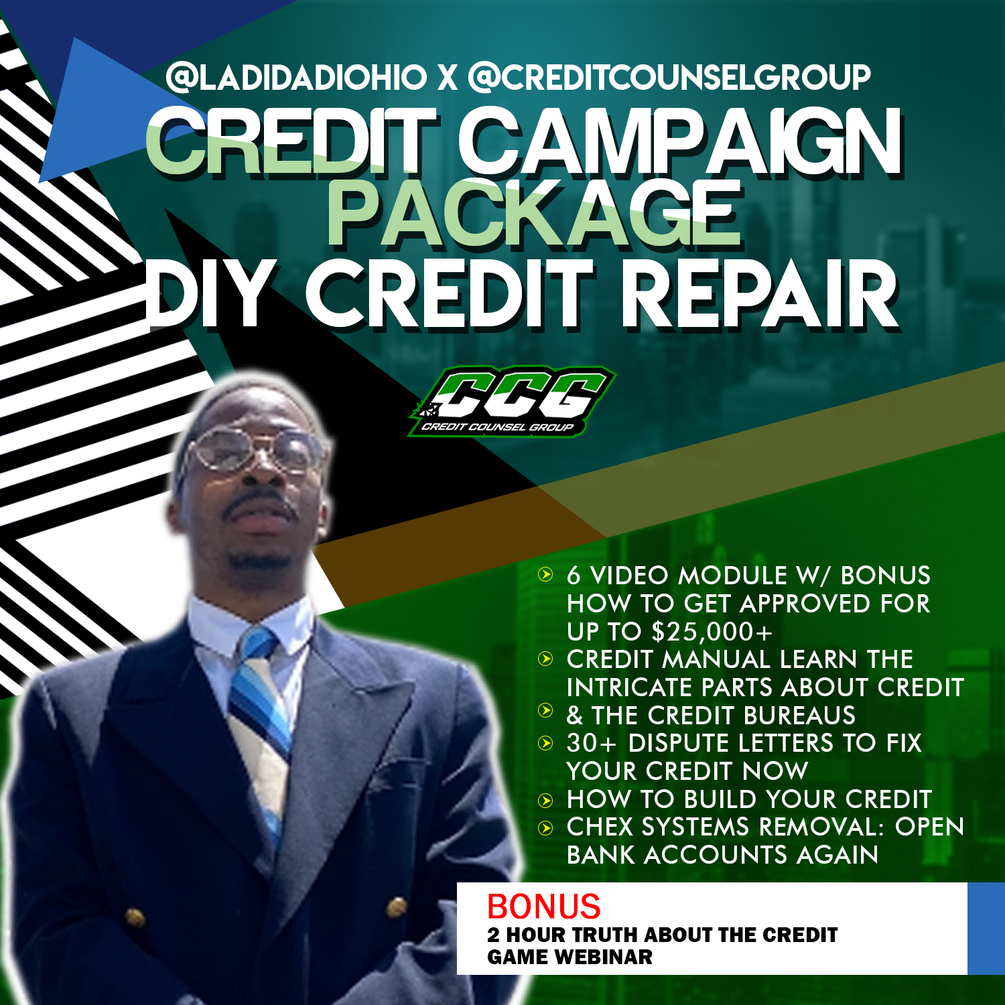 @LADIDADIOHIO X @CREDITCOUNSELGROUP

CREDIT CAMPAIGN PACKAGE

DIY CREDIT REPAIR

CCG
CREDIT COUNSEL GROUP

6 VIDEO MODULE W/ BONUS HOW TO GET APPROVED FOR UP TO $25,000+

CREDIT MANUAL LEARN THE INTRICATE PARTS ABOUT CREDIT

& THE CREDIT BUREAUS

30+ DISPUTE LETTERS TO FIX YOUR CREDIT NOW

HOW TO BUILD YOUR CREDIT

CHEX SYSTEMS REMOVAL: OPEN BANK ACCOUNTS AGAIN

BONUS
2 HOUR TRUTH ABOUT THE CREDIT GAME WEBINAR